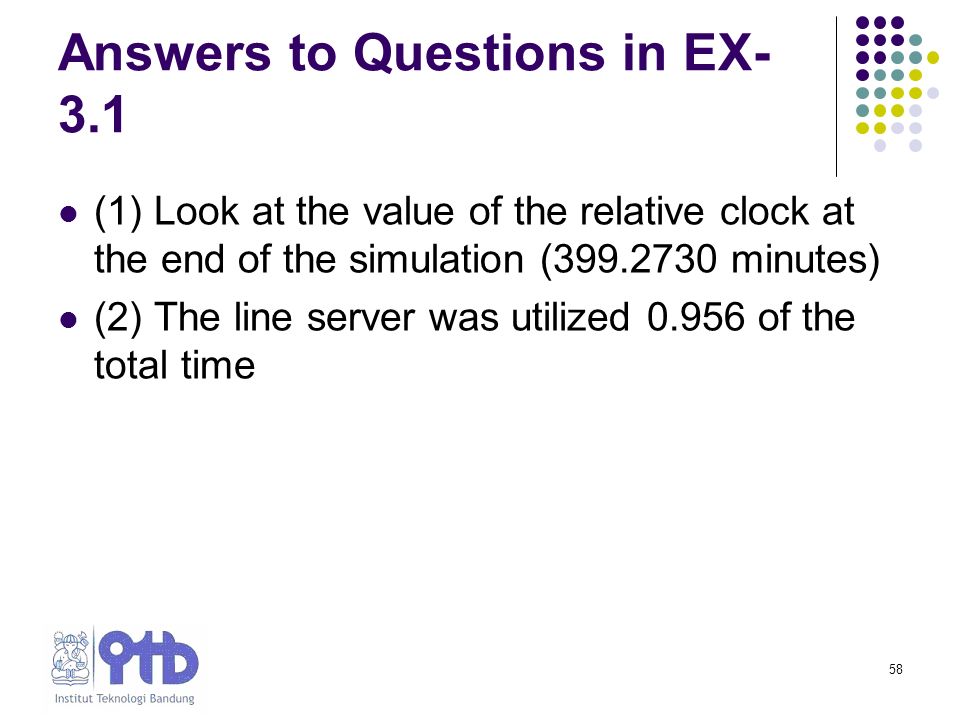 Answers to Questions in EX-3.1

- (1) Look at the value of the relative clock at the end of the simulation (399.2730 minutes)
- (2) The line server was utilized 0.956 of the total time

ITB
Institut Teknologi Bandung

58